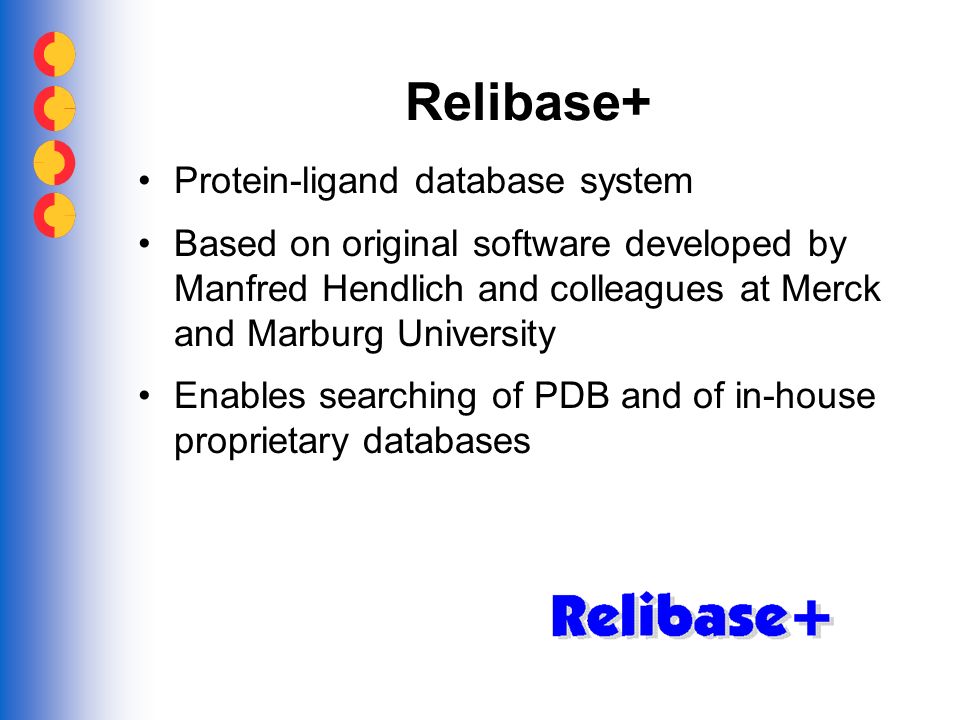 Relibase+

• Protein-ligand database system

• Based on original software developed by Manfred Hendlich and colleagues at Merck and Marburg University

• Enables searching of PDB and of in-house proprietary databases

Relibase+